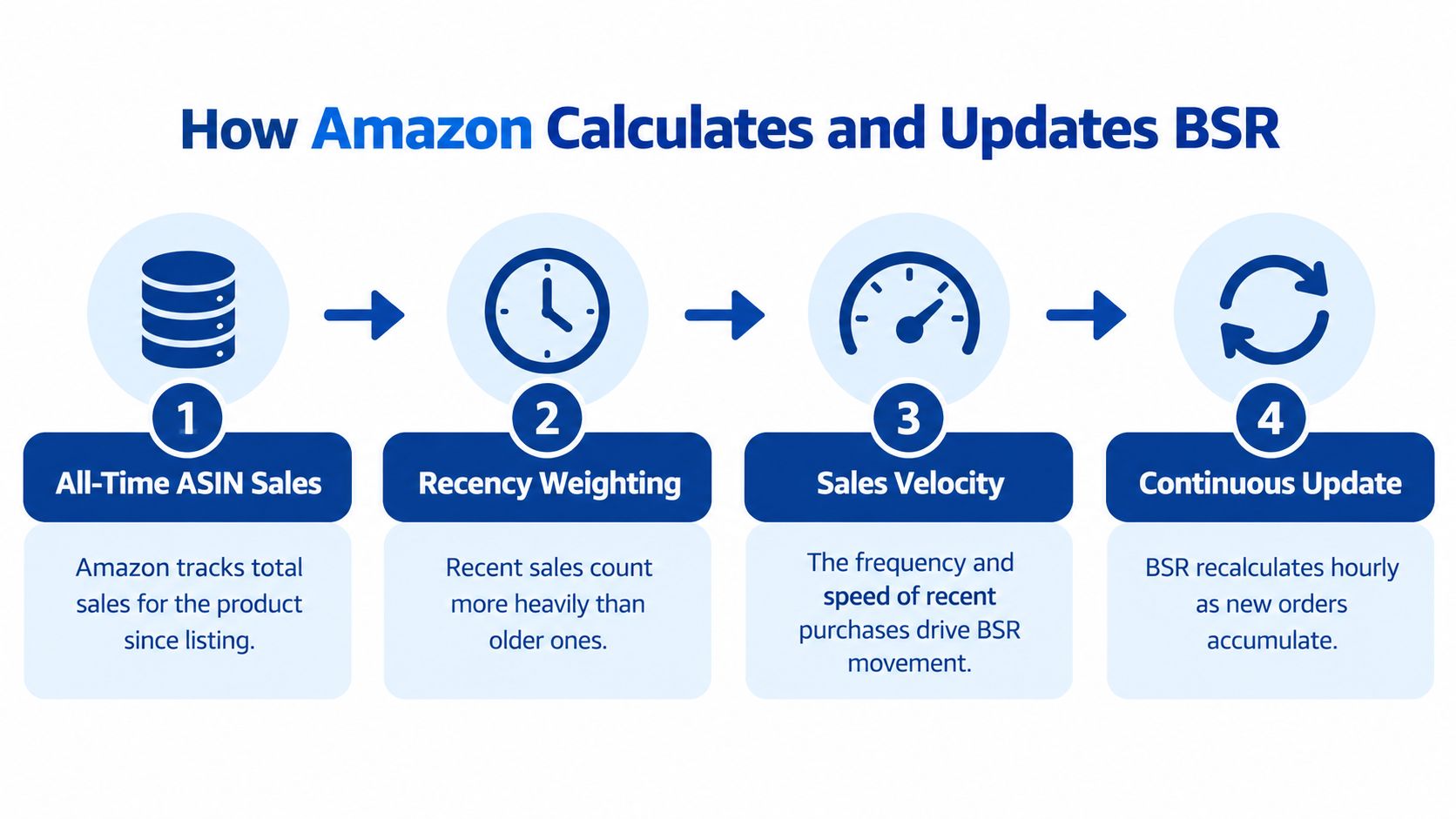 How Amazon Calculates and Updates BSR

1
All-Time ASIN Sales
Amazon tracks total sales for the product since listing.

2
Recency Weighting
Recent sales count more heavily than older ones.

3
Sales Velocity
The frequency and speed of recent purchases drive BSR movement.

4
Continuous Update
BSR recalculates hourly as new orders accumulate.